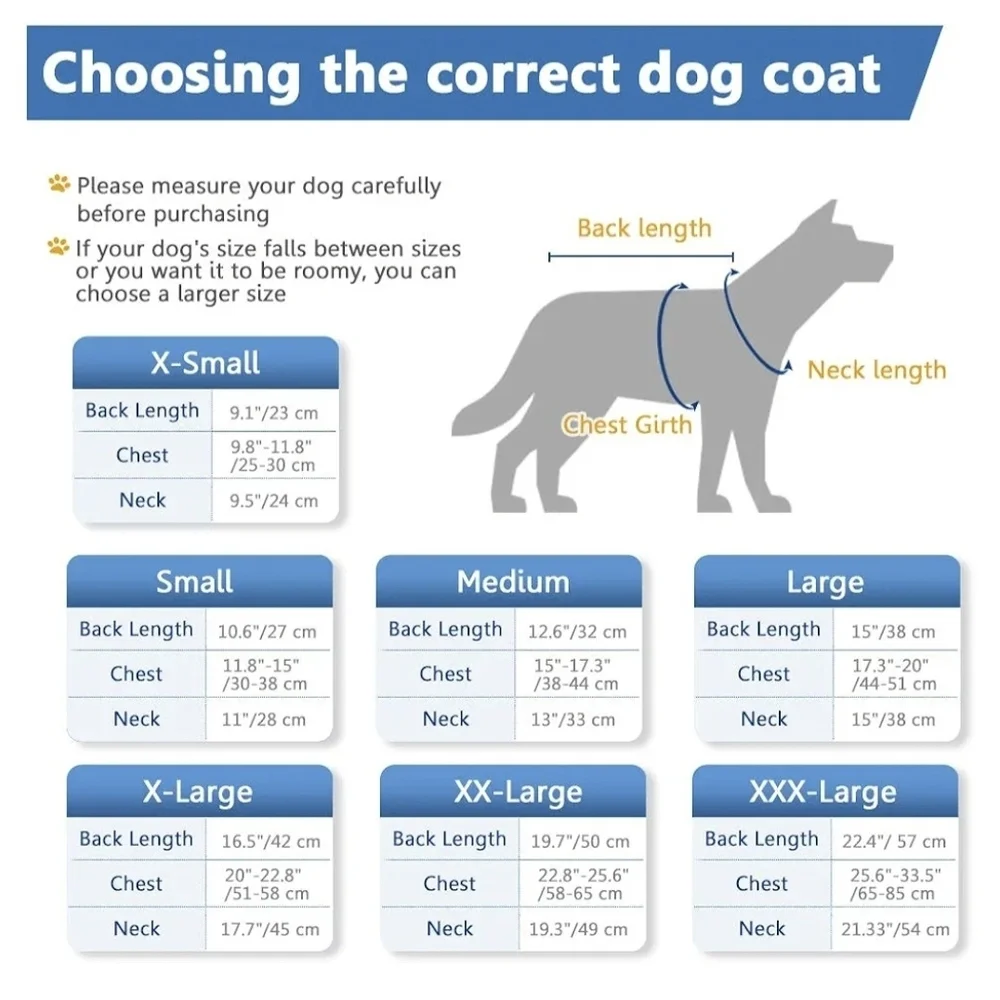 Choosing the correct dog coat

Please measure your dog carefully before purchasing

If your dog's size falls between sizes or you want it to be roomy, you can choose a larger size

Back length

Neck length

Chest Girth

| X-Small | |
|---|---|
| Back Length | 9.1"/23 cm |
| Chest | 9.8"-11.8" /25-30 cm |
| Neck | 9.5"/24 cm |

| Small | |
|---|---|
| Back Length | 10.6"/27 cm |
| Chest | 11.8"-15" /30-38 cm |
| Neck | 11"/28 cm |

| Medium | |
|---|---|
| Back Length | 12.6"/32 cm |
| Chest | 15"-17.3" /38-44 cm |
| Neck | 13"/33 cm |

| Large | |
|---|---|
| Back Length | 15"/38 cm |
| Chest | 17.3"-20" /44-51 cm |
| Neck | 15"/38 cm |

| X-Large | |
|---|---|
| Back Length | 16.5"/42 cm |
| Chest | 20"-22.8" /51-58 cm |
| Neck | 17.7"/45 cm |

| XX-Large | |
|---|---|
| Back Length | 19.7"/50 cm |
| Chest | 22.8"-25.6" /58-65 cm |
| Neck | 19.3"/49 cm |

| XXX-Large | |
|---|---|
| Back Length | 22.4"/ 57 cm |
| Chest | 25.6"-33.5" /65-85 cm |
| Neck | 21.33"/54 cm |